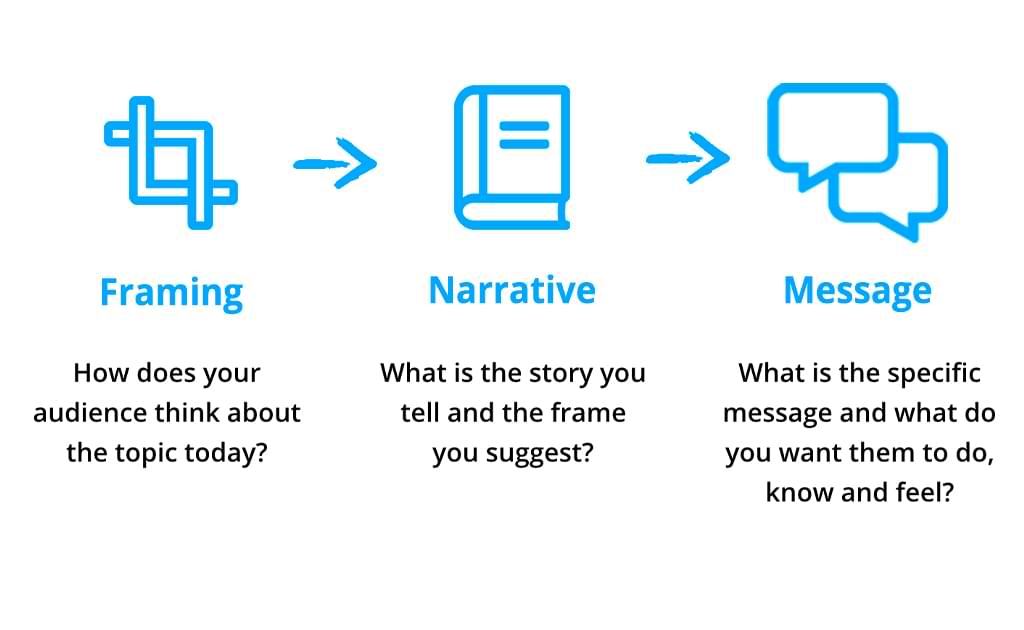 Framing

How does your audience think about the topic today?

Narrative

What is the story you tell and the frame you suggest?

Message

What is the specific message and what do you want them to do, know and feel?